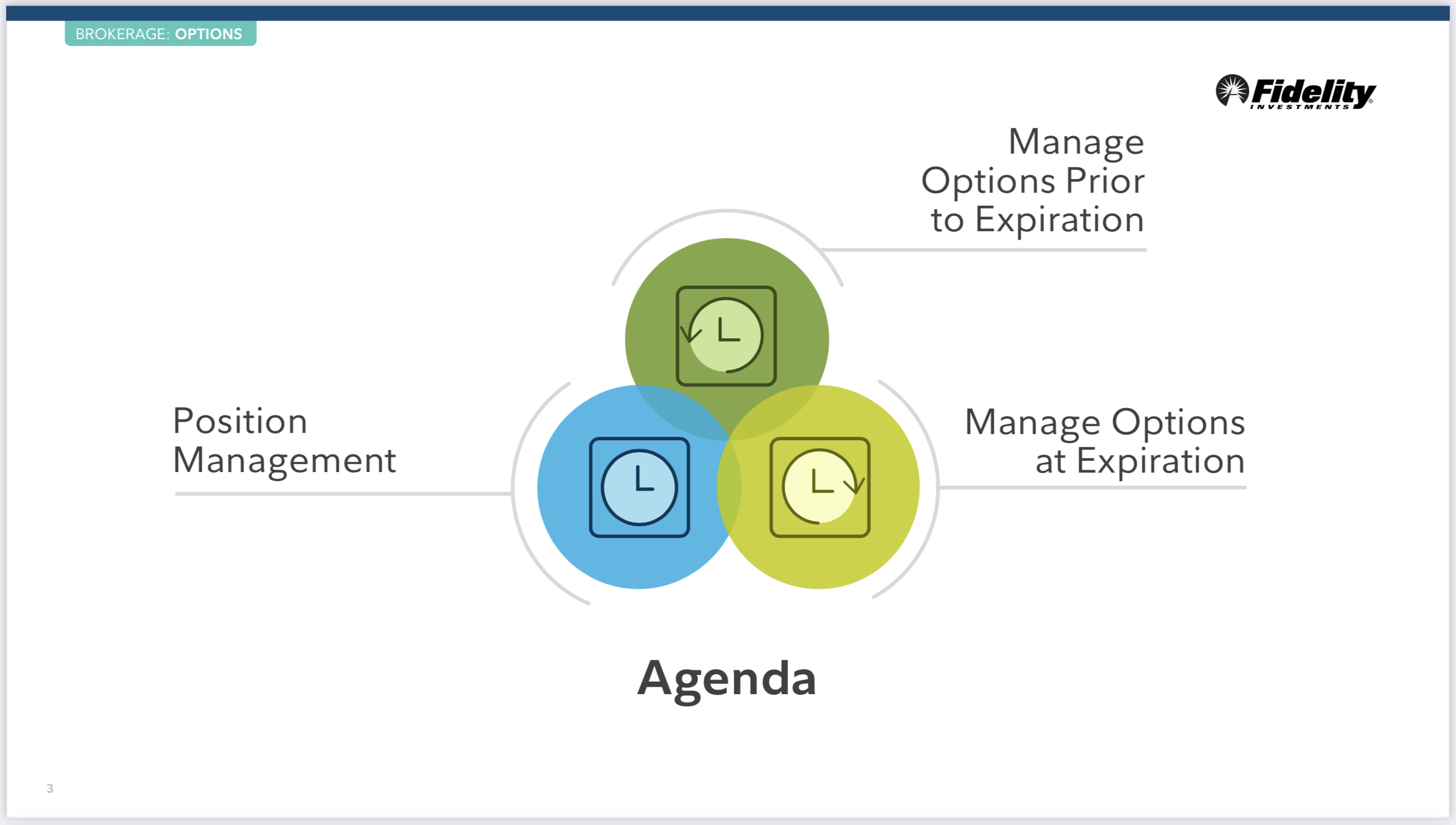 BROKERAGE: OPTIONS

Fidelity INVESTMENTS

Manage Options Prior to Expiration

Position Management

Manage Options at Expiration

Agenda

3